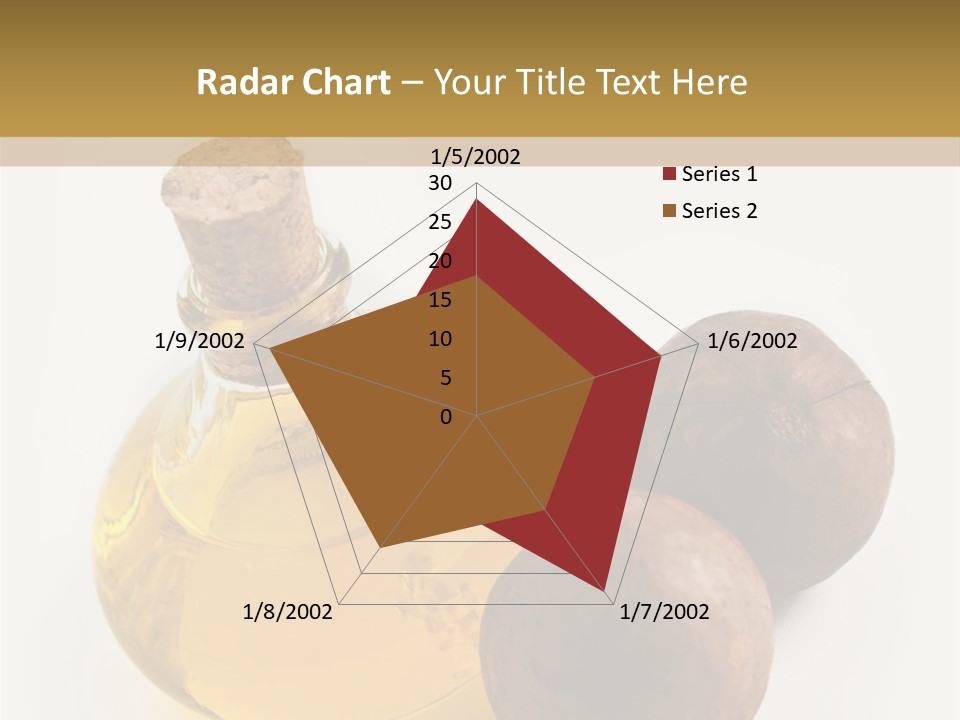 Radar Chart – Your Title Text Here

1/5/2002
30
25
20
15
10
5
0
1/6/2002
1/7/2002
1/8/2002
1/9/2002

Series 1
Series 2